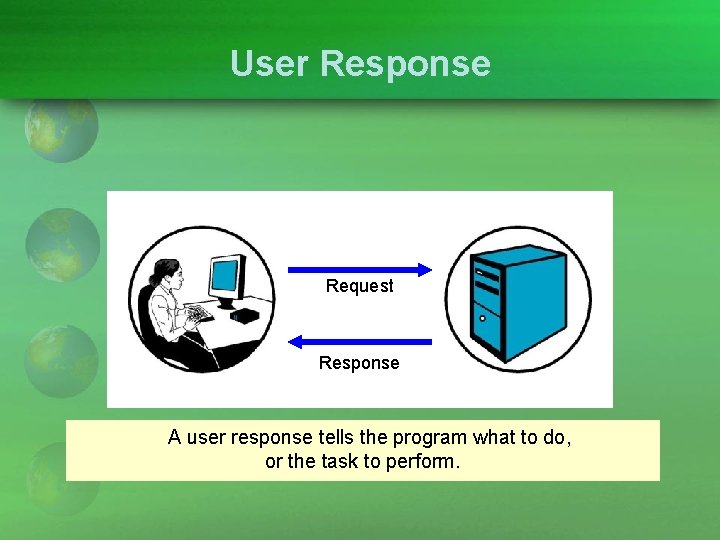 User Response

Request

Response

A user response tells the program what to do, or the task to perform.